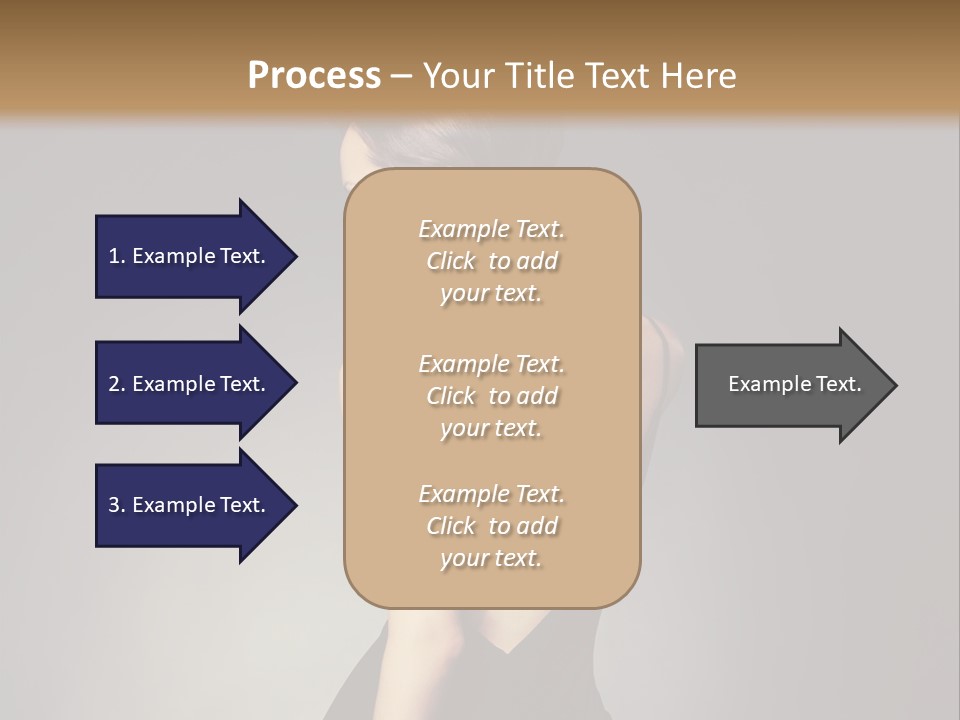 Process – Your Title Text Here

1. Example Text.

2. Example Text.

3. Example Text.

Example Text. Click to add your text.

Example Text. Click to add your text.

Example Text. Click to add your text.

Example Text.